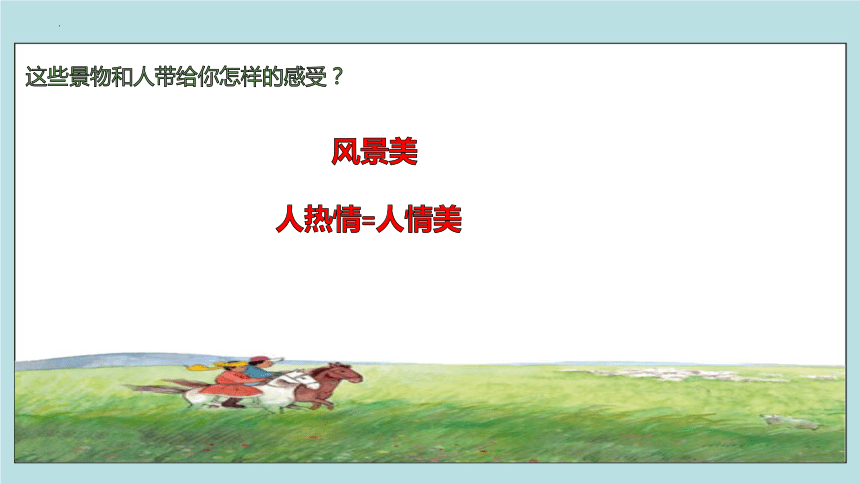 这些景物和人带给你怎样的感受？

风景美

人热情=人情美